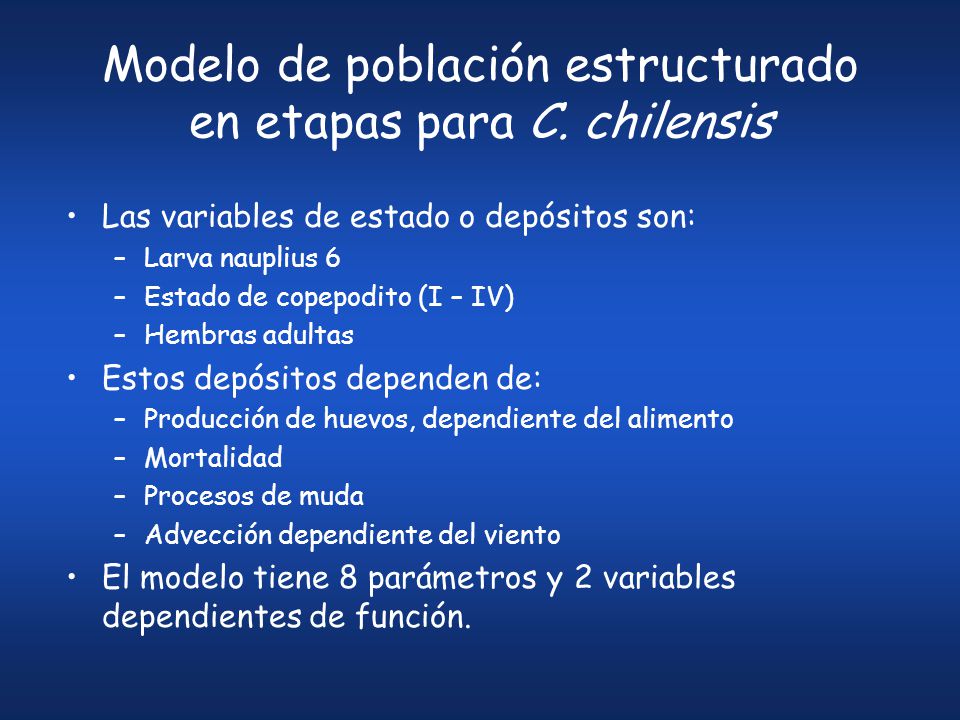 Modelo de población estructurado en etapas para C. chilensis

• Las variables de estado o depósitos son:
– Larva nauplius 6
– Estado de copepodito (I – IV)
– Hembras adultas
• Estos depósitos dependen de:
– Producción de huevos, dependiente del alimento
– Mortalidad
– Procesos de muda
– Advección dependiente del viento
• El modelo tiene 8 parámetros y 2 variables dependientes de función.